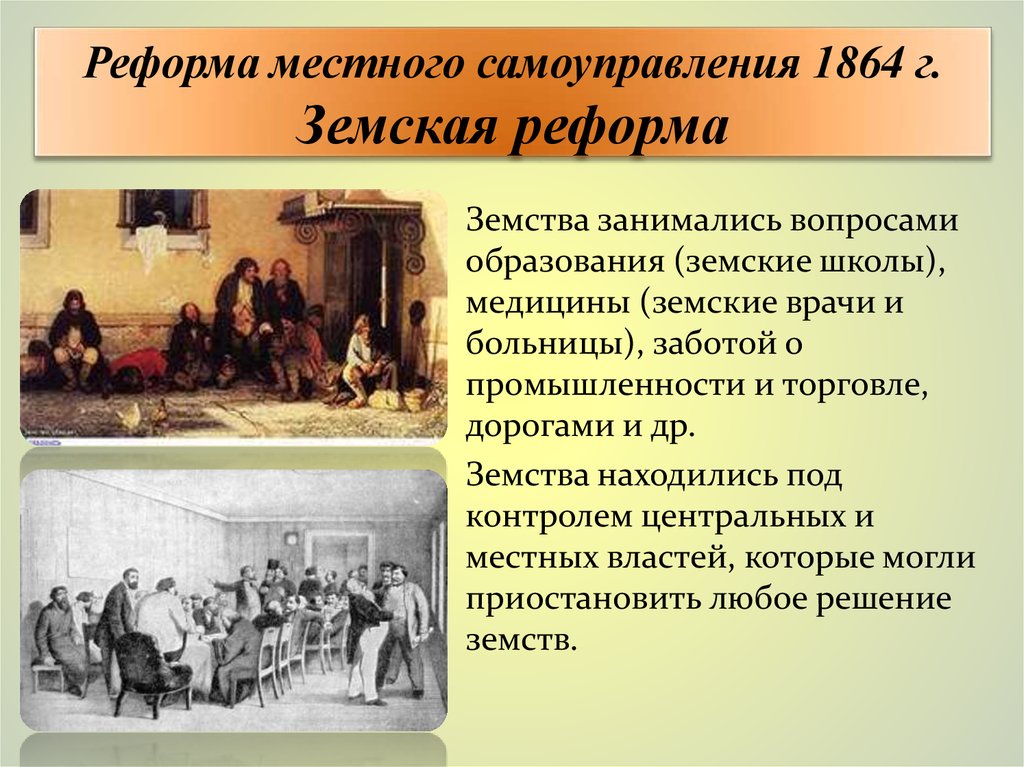 Реформа местного самоуправления 1864 г.
Земская реформа

Земства занимались вопросами образования (земские школы), медицины (земские врачи и больницы), заботой о промышленности и торговле, дорогами и др.

Земства находились под контролем центральных и местных властей, которые могли приостановить любое решение земств.